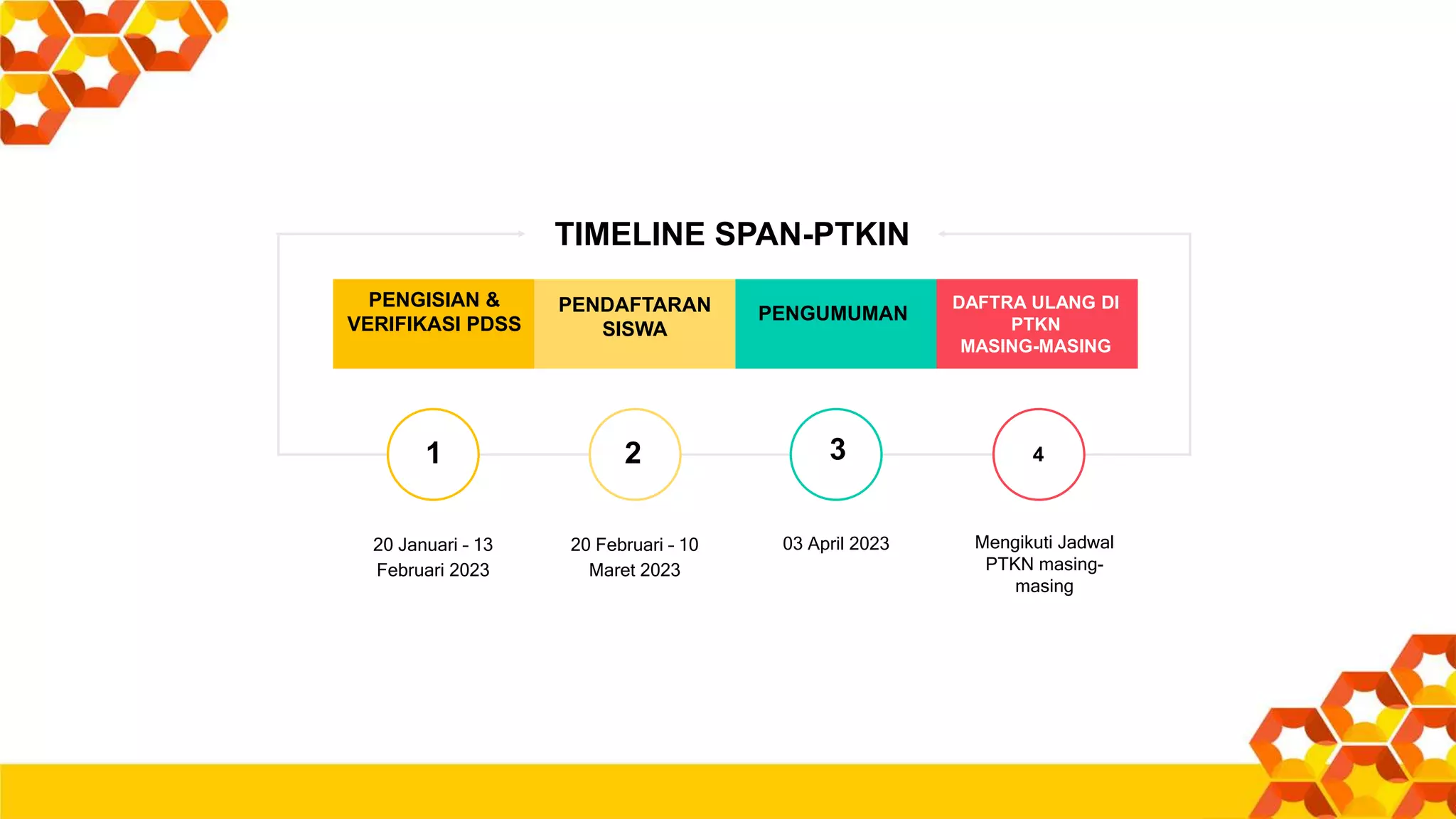 TIMELINE SPAN-PTKIN

PENGISIAN & VERIFIKASI PDSS

PENDAFTARAN SISWA

PENGUMUMAN

DAFTRA ULANG DI PTKN MASING-MASING

1

2

3

4

20 Januari - 13 Februari 2023

20 Februari - 10 Maret 2023

03 April 2023

Mengikuti Jadwal PTKN masing-masing